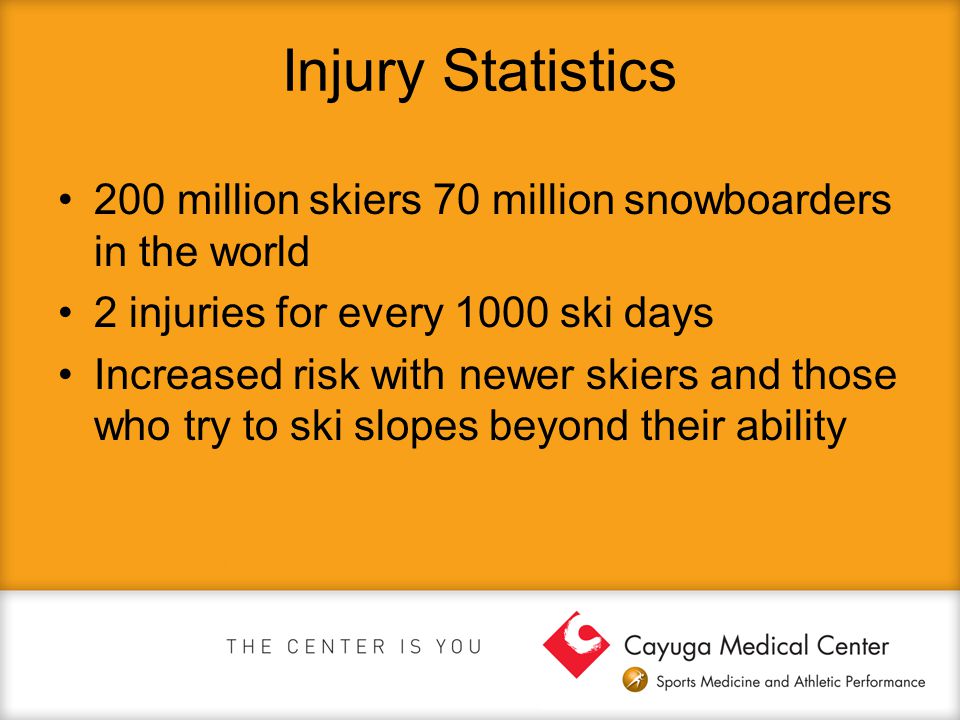 Injury Statistics

• 200 million skiers 70 million snowboarders in the world
• 2 injuries for every 1000 ski days
• Increased risk with newer skiers and those who try to ski slopes beyond their ability

THE CENTER IS YOU

Cayuga Medical Center
Sports Medicine and Athletic Performance